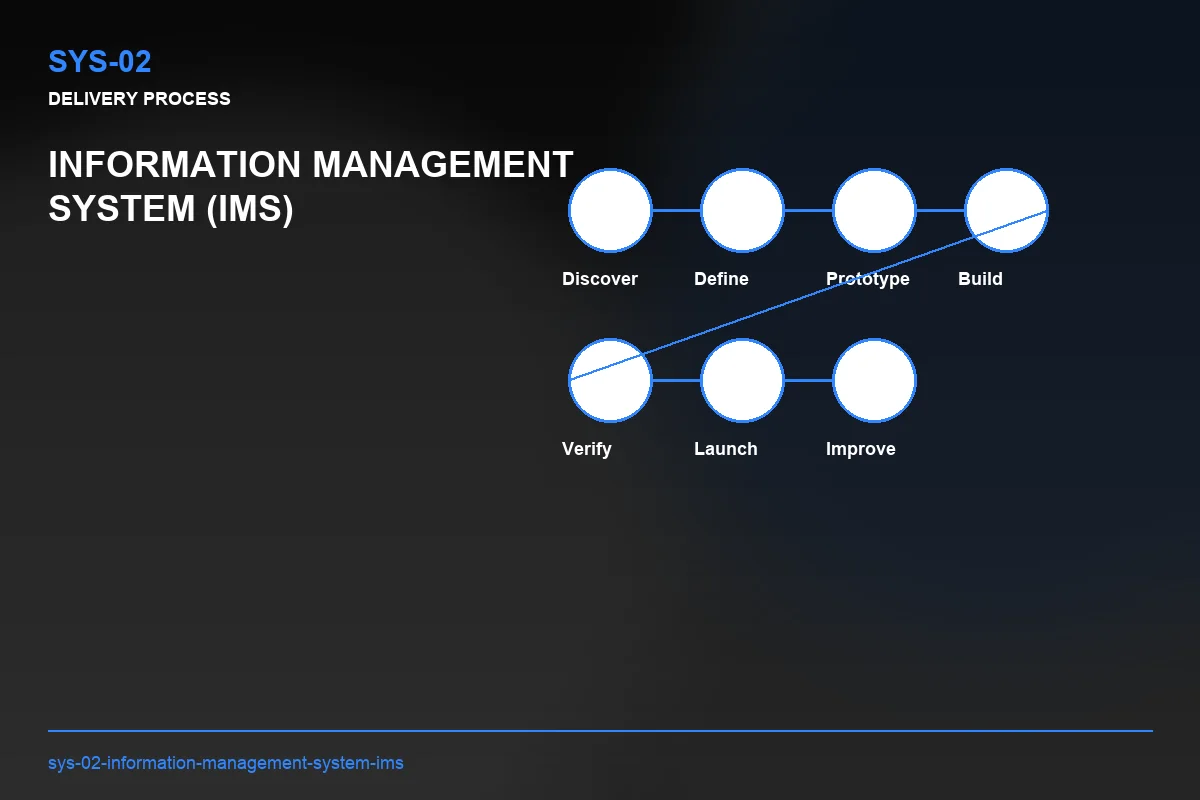 SYS-02

DELIVERY PROCESS

INFORMATION MANAGEMENT SYSTEM (IMS)

Discover

Define

Prototype

Build

Verify

Launch

Improve

sys-02-information-management-system-ims